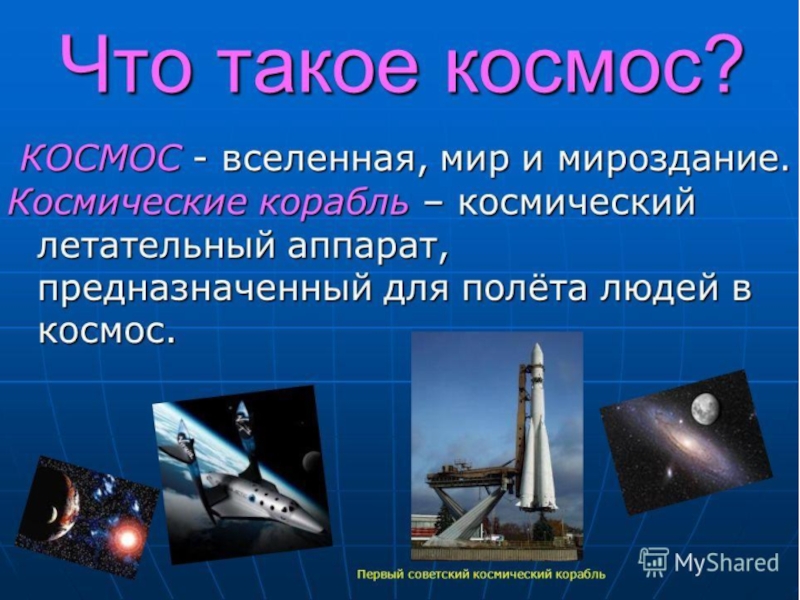 Что такое космос?

КОСМОС - вселенная, мир и мироздание.
Космические корабль – космический летательный аппарат, предназначенный для полёта людей в космос.

Первый советский космический корабль

MyShared